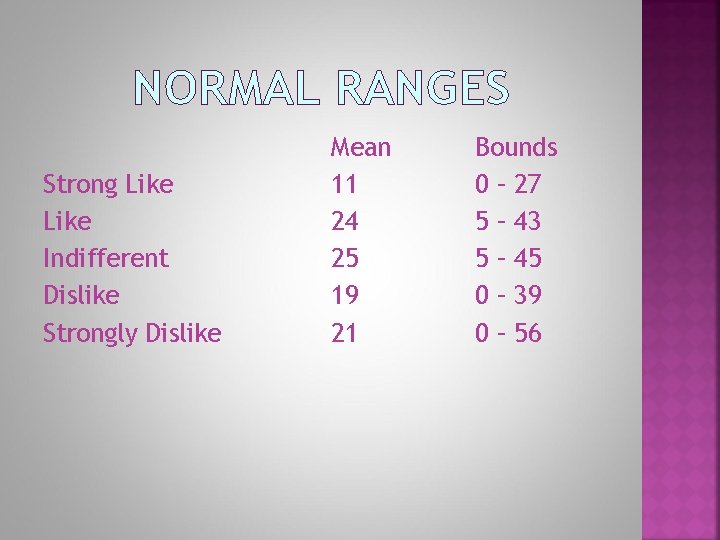 NORMAL RANGES

| | Mean | Bounds |
|---|---|---|
| Strong Like | 11 | 0 – 27 |
| Like | 24 | 5 – 43 |
| Indifferent | 25 | 5 – 45 |
| Dislike | 19 | 0 – 39 |
| Strongly Dislike | 21 | 0 – 56 |